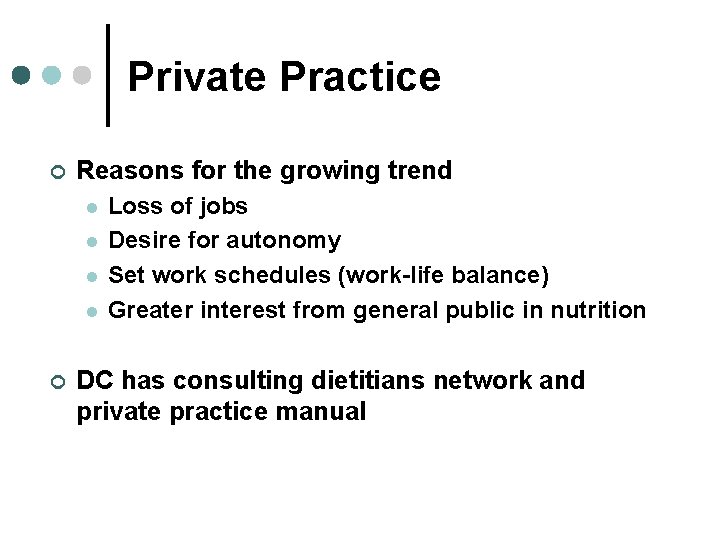 Private Practice

Reasons for the growing trend

Loss of jobs

Desire for autonomy

Set work schedules (work-life balance)

Greater interest from general public in nutrition

DC has consulting dietitians network and private practice manual